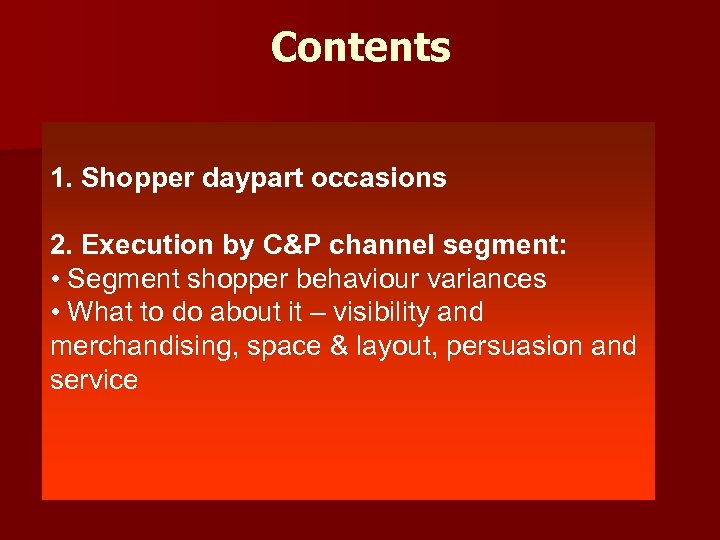 Contents

1. Shopper daypart occasions

2. Execution by C&P channel segment:
• Segment shopper behaviour variances
• What to do about it – visibility and merchandising, space & layout, persuasion and service